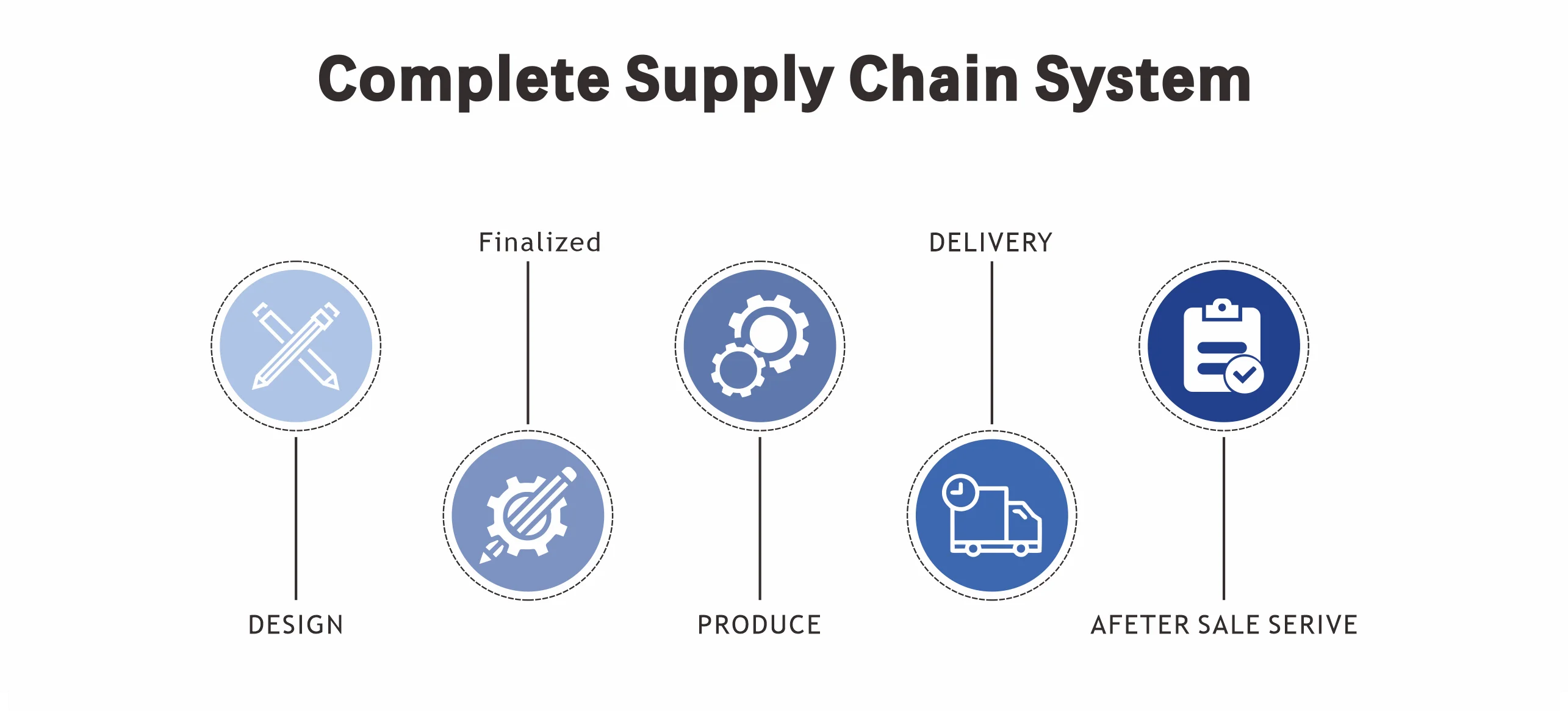 Complete Supply Chain System

DESIGN

Finalized

PRODUCE

DELIVERY

AFETER SALE SERIVE